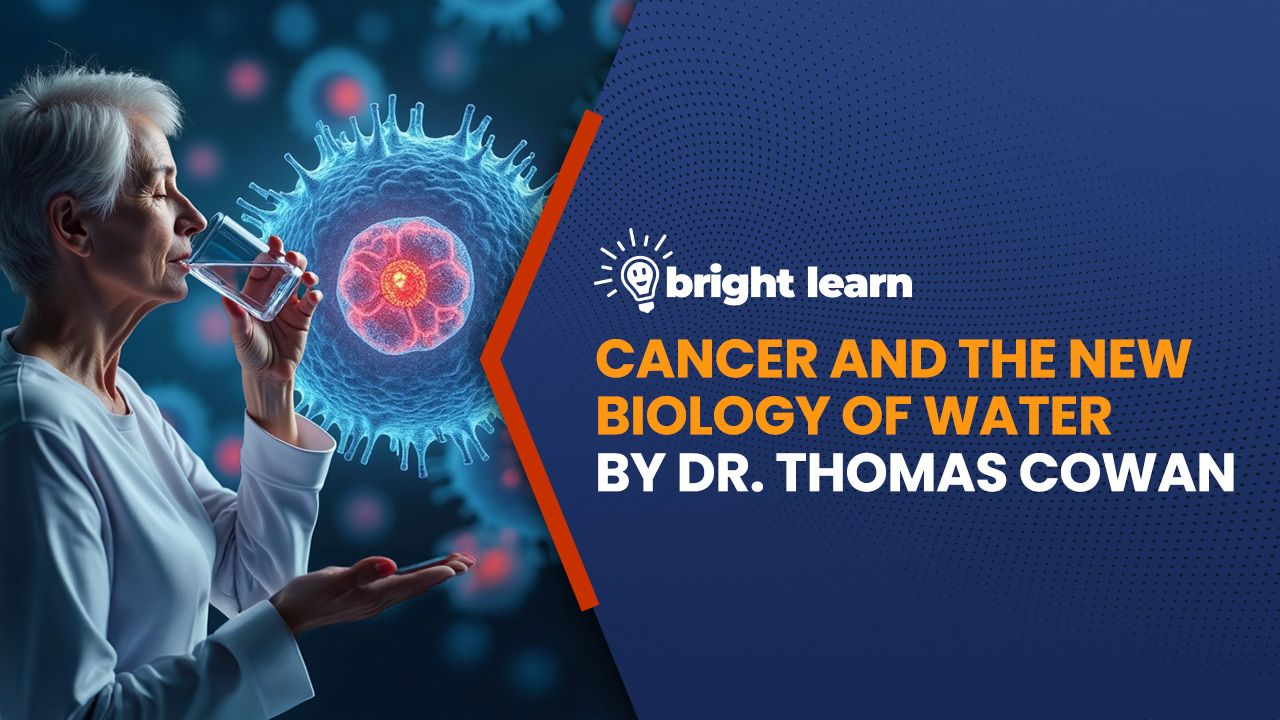 bright learn

CANCER AND THE NEW BIOLOGY OF WATER BY DR. THOMAS COWAN